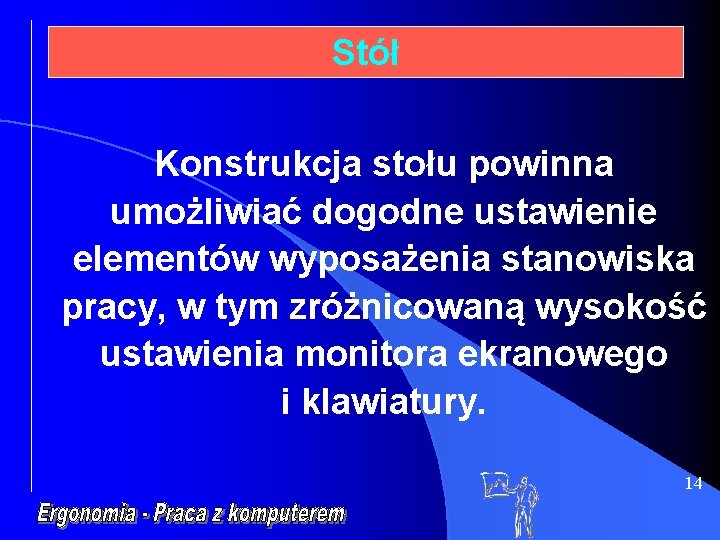 Stół

Konstrukcja stołu powinna umożliwiać dogodne ustawienie elementów wyposażenia stanowiska pracy, w tym zróżnicowaną wysokość ustawienia monitora ekranowego i klawiatury.

14

Ergonomia - Praca z komputerem